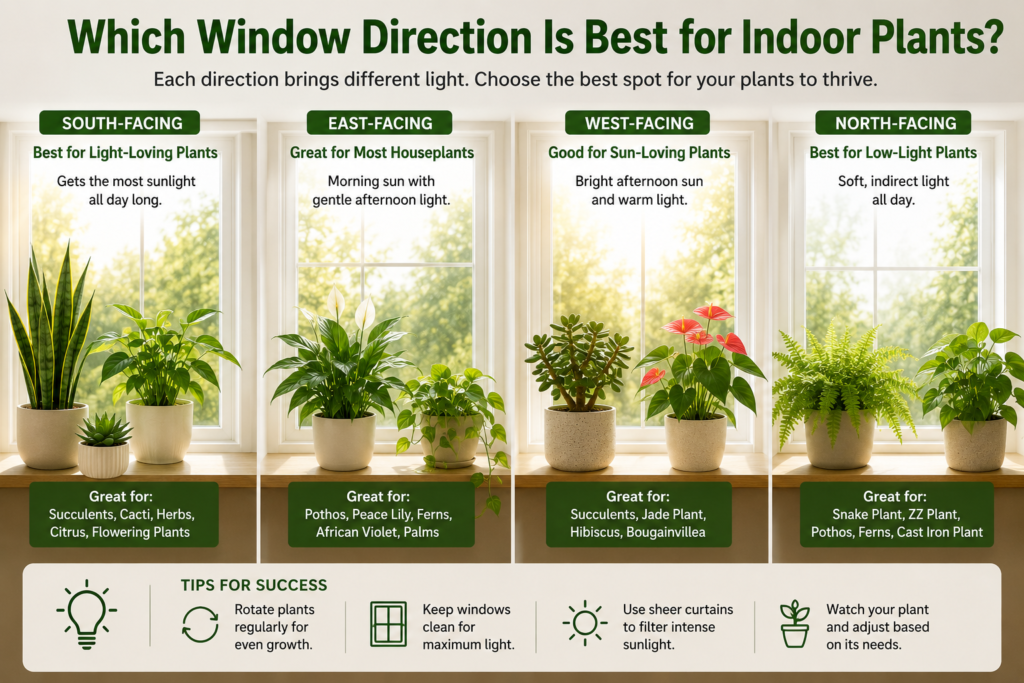 Which Window Direction Is Best for Indoor Plants?

Each direction brings different light. Choose the best spot for your plants to thrive.

SOUTH-FACING

Best for Light-Loving Plants

Gets the most sunlight all day long.

Great for:
Succulents, Cacti, Herbs, Citrus, Flowering Plants

EAST-FACING

Great for Most Houseplants

Morning sun with gentle afternoon light.

Great for:
Pothos, Peace Lily, Ferns, African Violet, Palms

WEST-FACING

Good for Sun-Loving Plants

Bright afternoon sun and warm light.

Great for:
Succulents, Jade Plant, Hibiscus, Bougainvillea

NORTH-FACING

Best for Low-Light Plants

Soft, indirect light all day.

Great for:
Snake Plant, ZZ Plant, Pothos, Ferns, Cast Iron Plant

TIPS FOR SUCCESS

Rotate plants regularly for even growth.

Keep windows clean for maximum light.

Use sheer curtains to filter intense sunlight.

Watch your plant and adjust based on its needs.